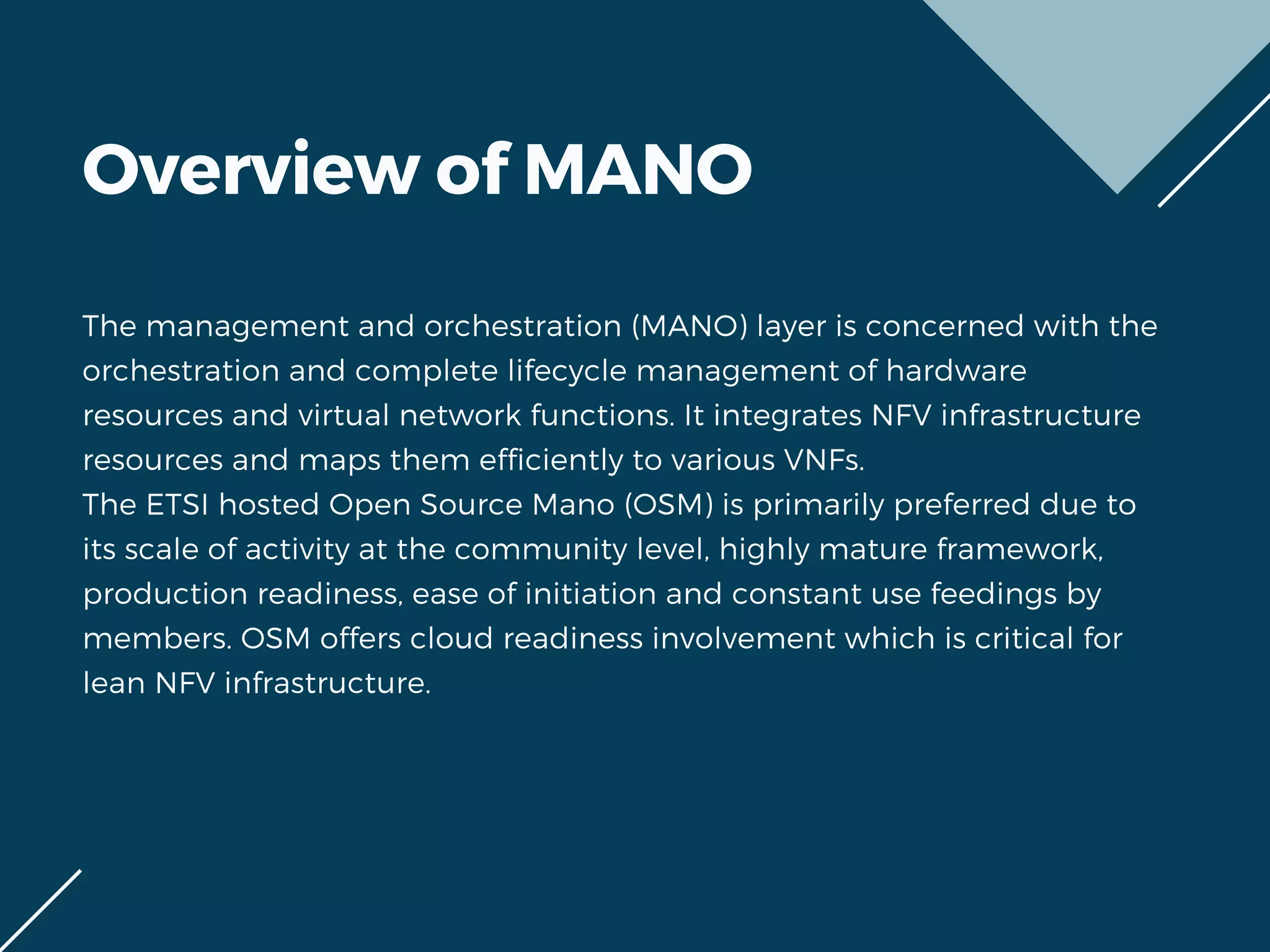 Overview of MANO

The management and orchestration (MANO) layer is concerned with the orchestration and complete lifecycle management of hardware resources and virtual network functions. It integrates NFV infrastructure resources and maps them efficiently to various VNFs.
The ETSI hosted Open Source Mano (OSM) is primarily preferred due to its scale of activity at the community level, highly mature framework, production readiness, ease of initiation and constant use feedings by members. OSM offers cloud readiness involvement which is critical for lean NFV infrastructure.